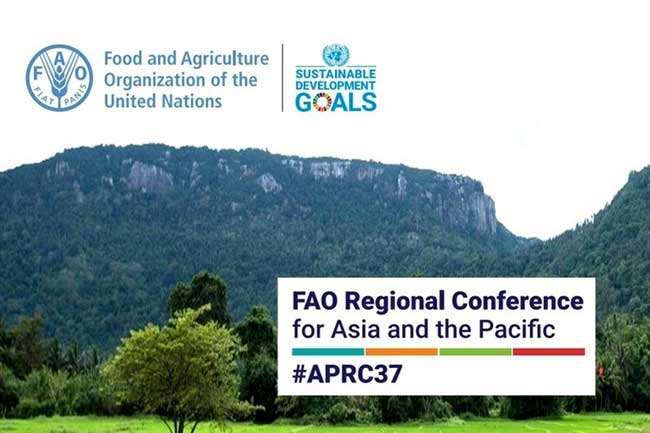 FAO
FIAT PANIS

Food and Agriculture Organization of the United Nations

SUSTAINABLE DEVELOPMENT GOALS

FAO Regional Conference for Asia and the Pacific

#APRC37